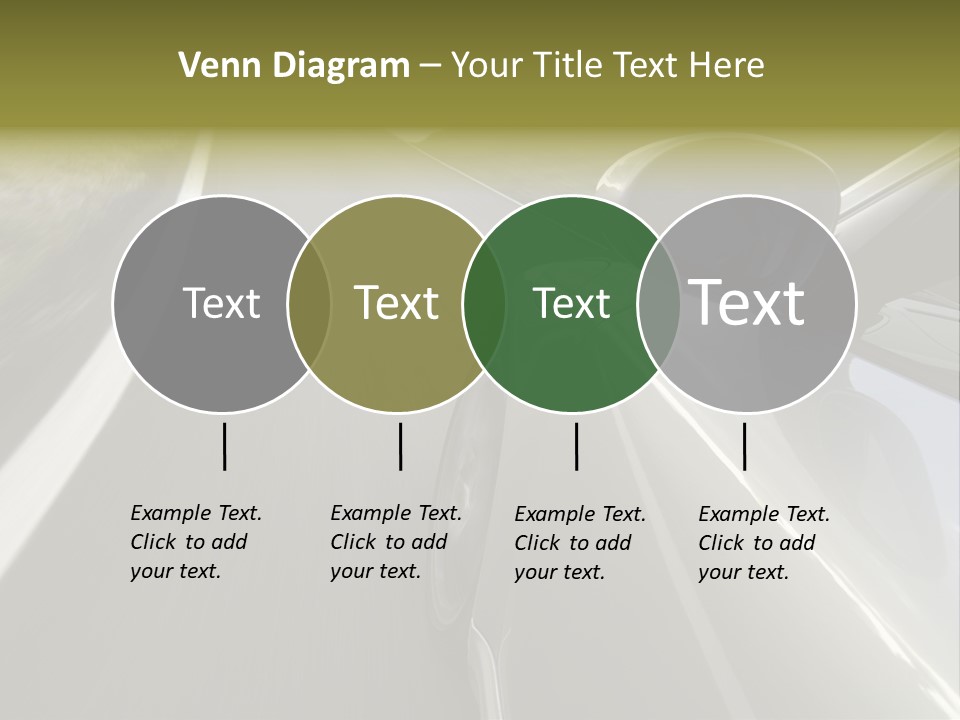 Venn Diagram – Your Title Text Here

Text

Text

Text

Text

Example Text. Click to add your text.

Example Text. Click to add your text.

Example Text. Click to add your text.

Example Text. Click to add your text.